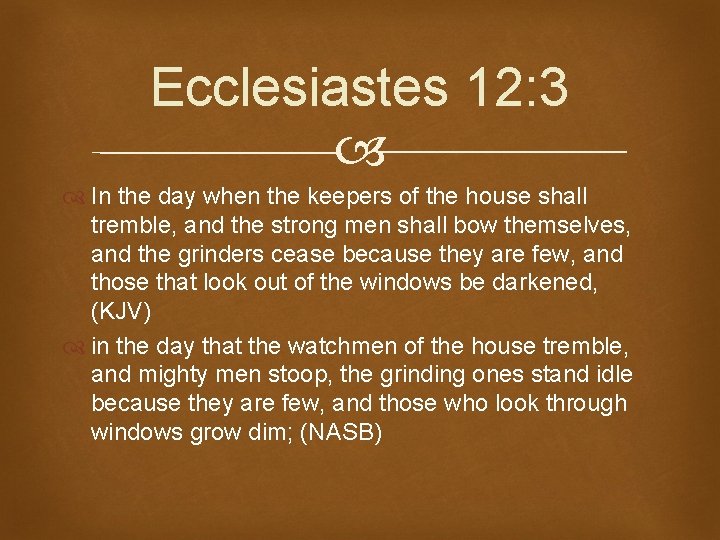 Ecclesiastes 12:3

In the day when the keepers of the house shall tremble, and the strong men shall bow themselves, and the grinders cease because they are few, and those that look out of the windows be darkened, (KJV)

in the day that the watchmen of the house tremble, and mighty men stoop, the grinding ones stand idle because they are few, and those who look through windows grow dim; (NASB)